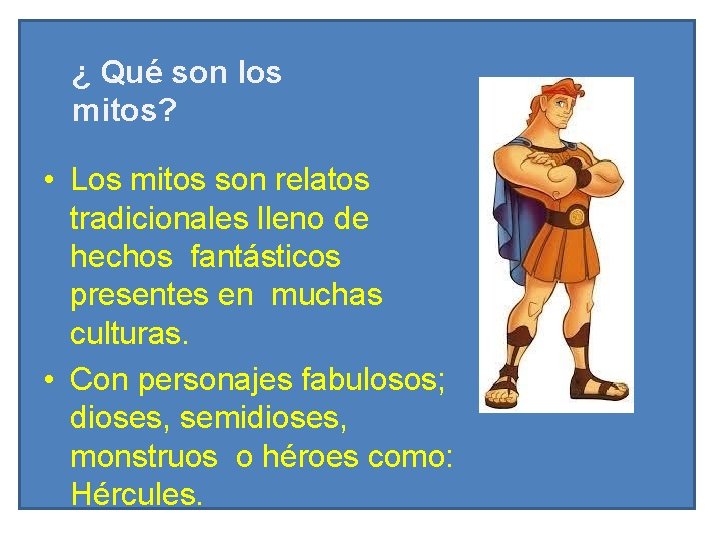 ¿ Qué son los mitos?

• Los mitos son relatos tradicionales lleno de hechos fantásticos presentes en muchas culturas.

• Con personajes fabulosos; dioses, semidioses, monstruos o héroes como: Hércules.